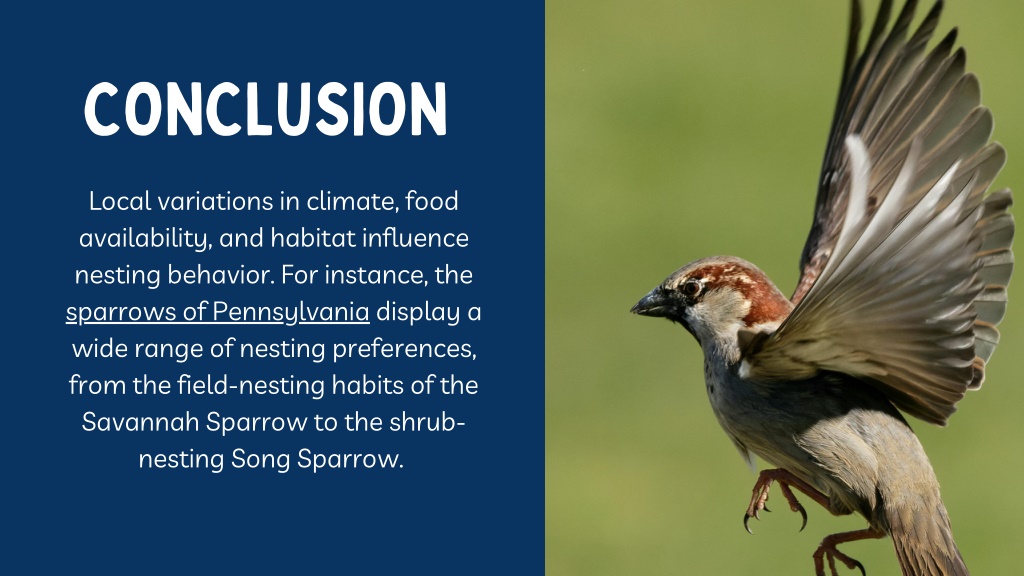 CONCLUSION

Local variations in climate, food availability, and habitat influence nesting behavior. For instance, the sparrows of Pennsylvania display a wide range of nesting preferences, from the field-nesting habits of the Savannah Sparrow to the shrub-nesting Song Sparrow.